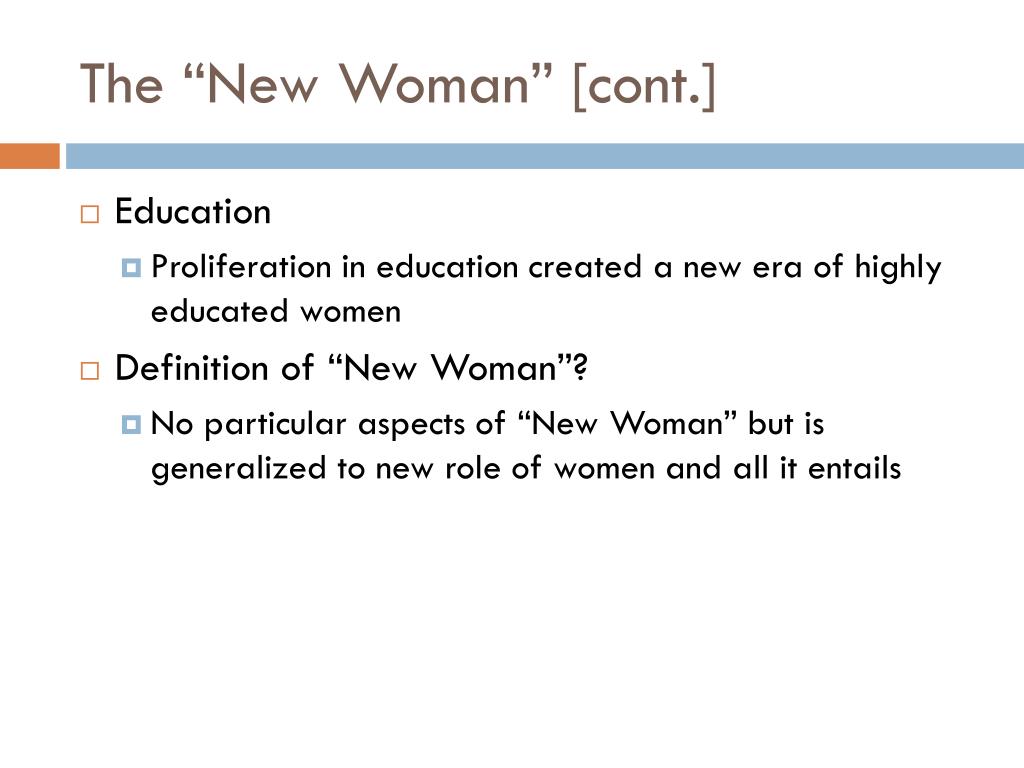 The “New Woman” [cont.]

Education

Proliferation in education created a new era of highly educated women

Definition of “New Woman”?

No particular aspects of “New Woman” but is generalized to new role of women and all it entails